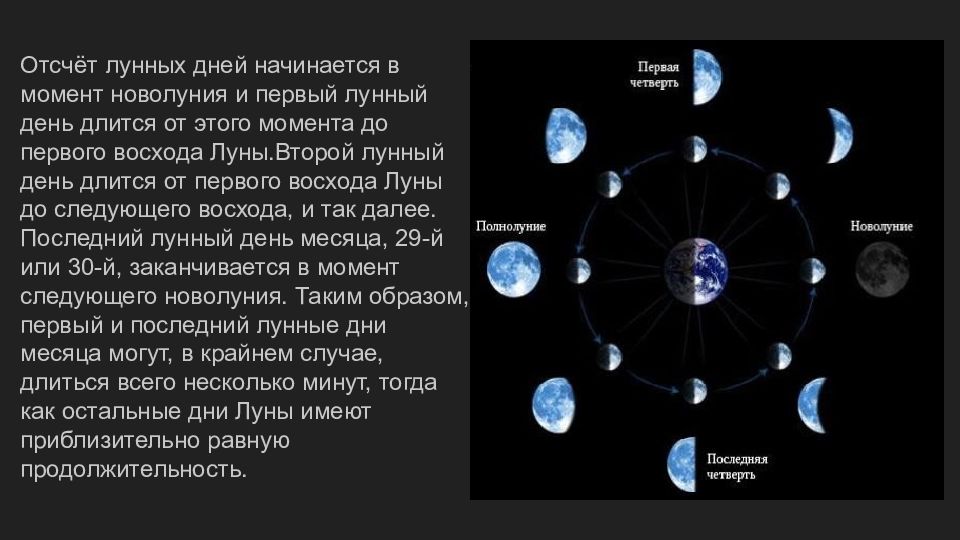 Отсчёт лунных дней начинается в момент новолуния и первый лунный день длится от этого момента до первого восхода Луны.Второй лунный день длится от первого восхода Луны до следующего восхода, и так далее. Последний лунный день месяца, 29-й или 30-й, заканчивается в момент следующего новолуния. Таким образом, первый и последний лунные дни месяца могут, в крайнем случае, длиться всего несколько минут, тогда как остальные дни Луны имеют приблизительно равную продолжительность.

Первая четверть

Полнолуние

Новолуние

Последняя четверть